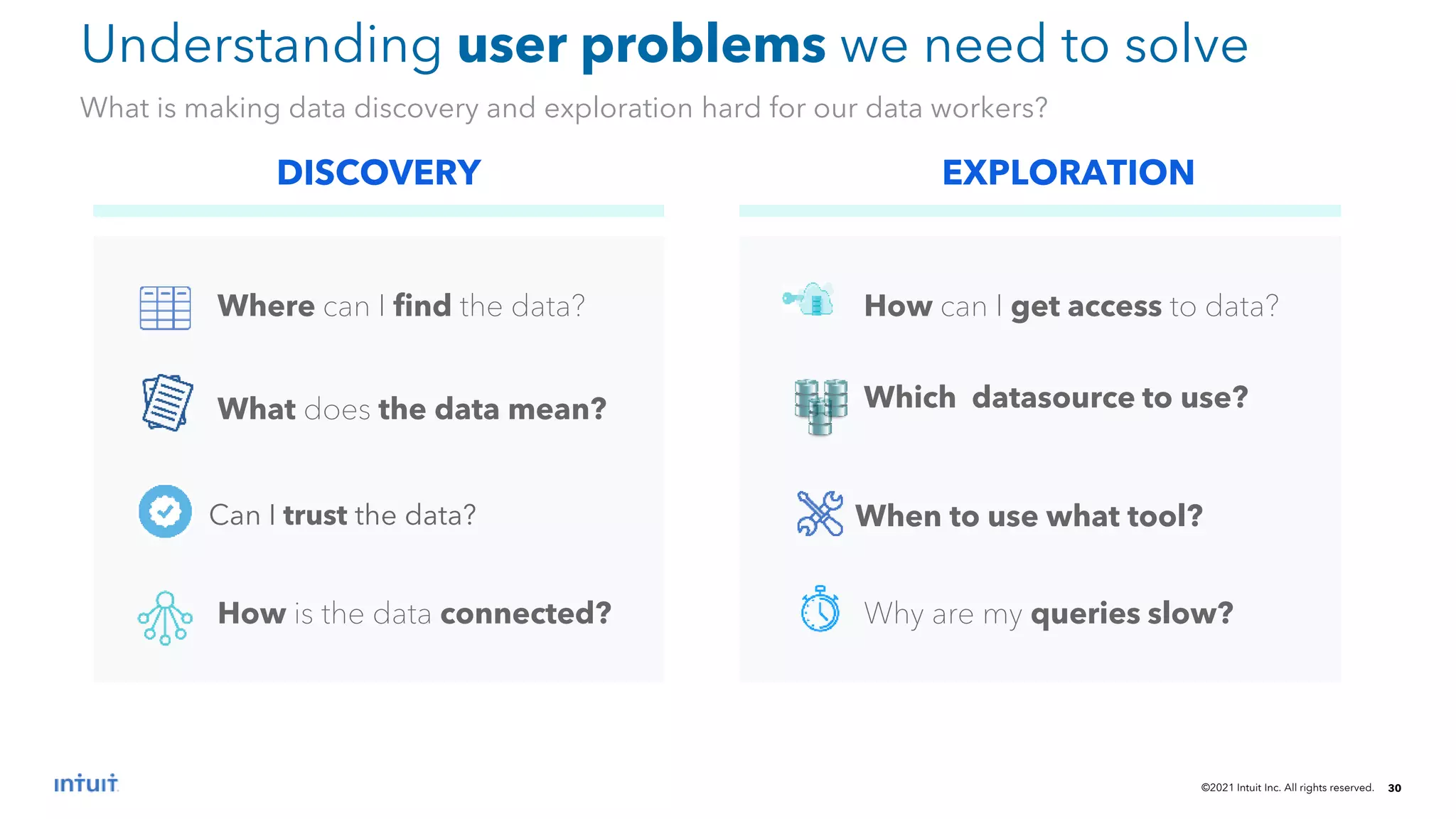 Understanding user problems we need to solve

What is making data discovery and exploration hard for our data workers?

DISCOVERY

Where can I find the data?

What does the data mean?

Can I trust the data?

How is the data connected?

EXPLORATION

How can I get access to data?

Which datasource to use?

When to use what tool?

Why are my queries slow?

intuit

©2021 Intuit Inc. All rights reserved. 30